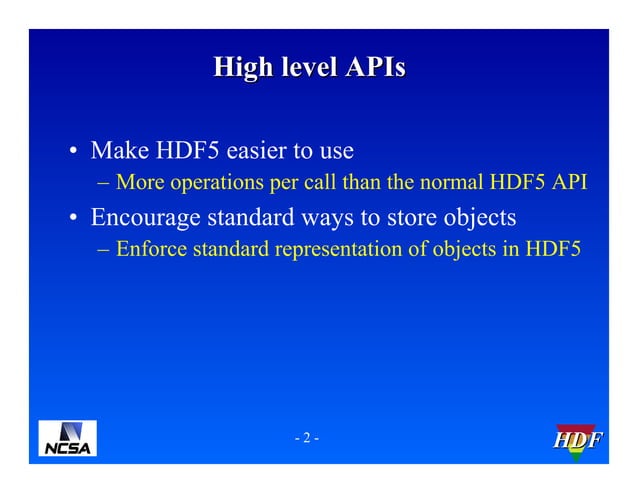 High level APIs

• Make HDF5 easier to use
– More operations per call than the normal HDF5 API
• Encourage standard ways to store objects
– Enforce standard representation of objects in HDF5

NCSA

- 2 -

HDF